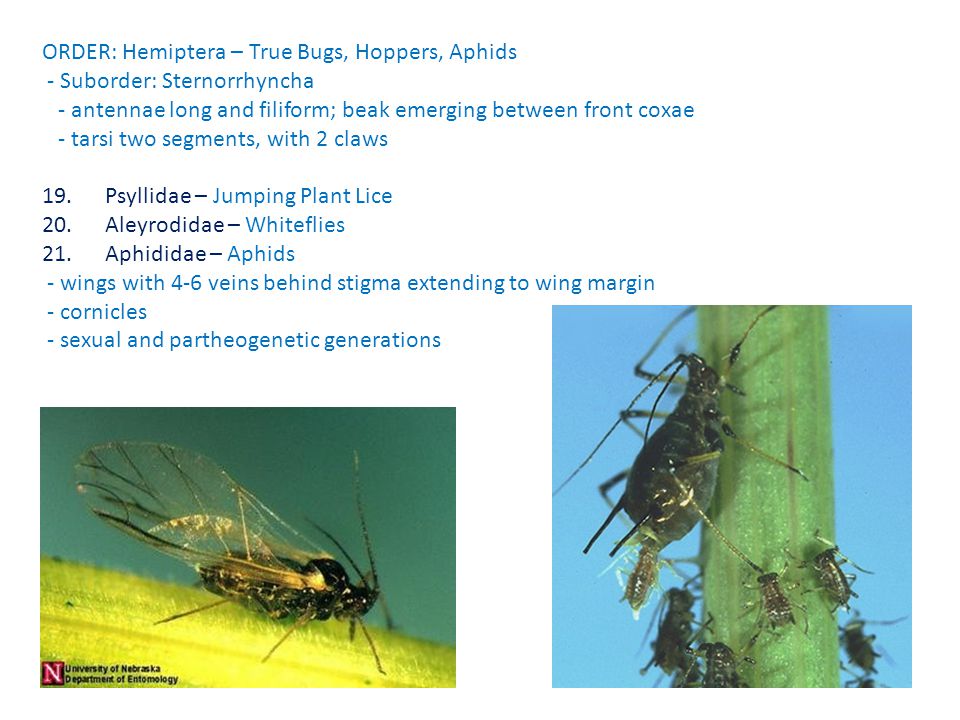 ORDER: Hemiptera – True Bugs, Hoppers, Aphids
- Suborder: Sternorrhyncha
- antennae long and filiform; beak emerging between front coxae
- tarsi two segments, with 2 claws

19. Psyllidae – Jumping Plant Lice
20. Aleyrodidae – Whiteflies
21. Aphididae – Aphids
- wings with 4-6 veins behind stigma extending to wing margin
- cornicles
- sexual and partheogenetic generations

N University of Nebraska Department of Entomology